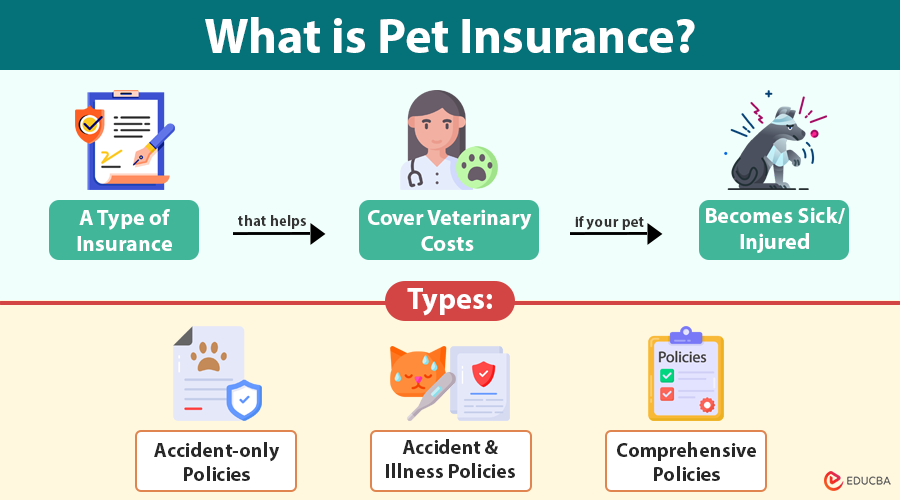 What is Pet Insurance?

A Type of Insurance

that helps

Cover Veterinary Costs

If your pet

Becomes Sick/ Injured

Types:

Policies

Accident-only Policies

Accident & Illness Policies

Comprehensive Policies

EDUCBA